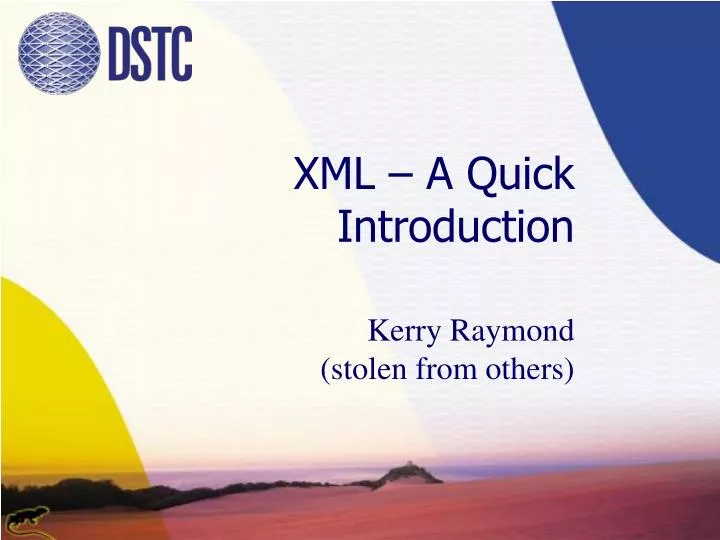 DSTC

XML – A Quick Introduction

Kerry Raymond
(stolen from others)